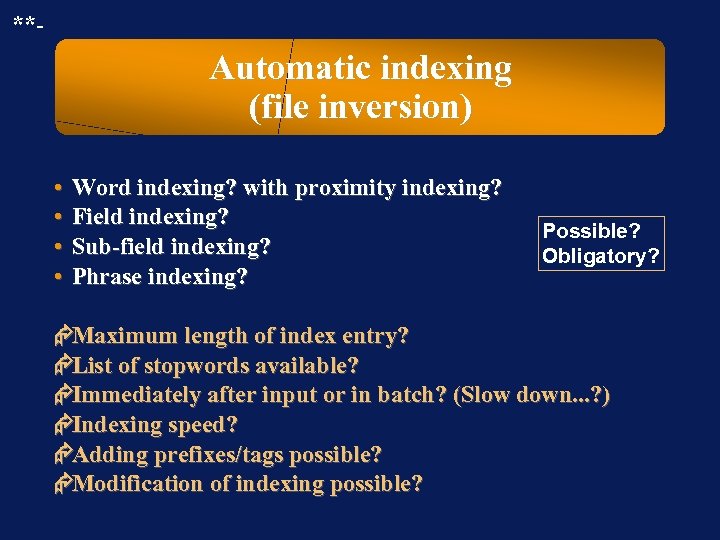 **-

Automatic indexing
(file inversion)

• Word indexing? with proximity indexing?
• Field indexing?
• Sub-field indexing?
• Phrase indexing?

Possible?
Obligatory?

Maximum length of index entry?
List of stopwords available?
Immediately after input or in batch? (Slow down...?)
Indexing speed?
Adding prefixes/tags possible?
Modification of indexing possible?